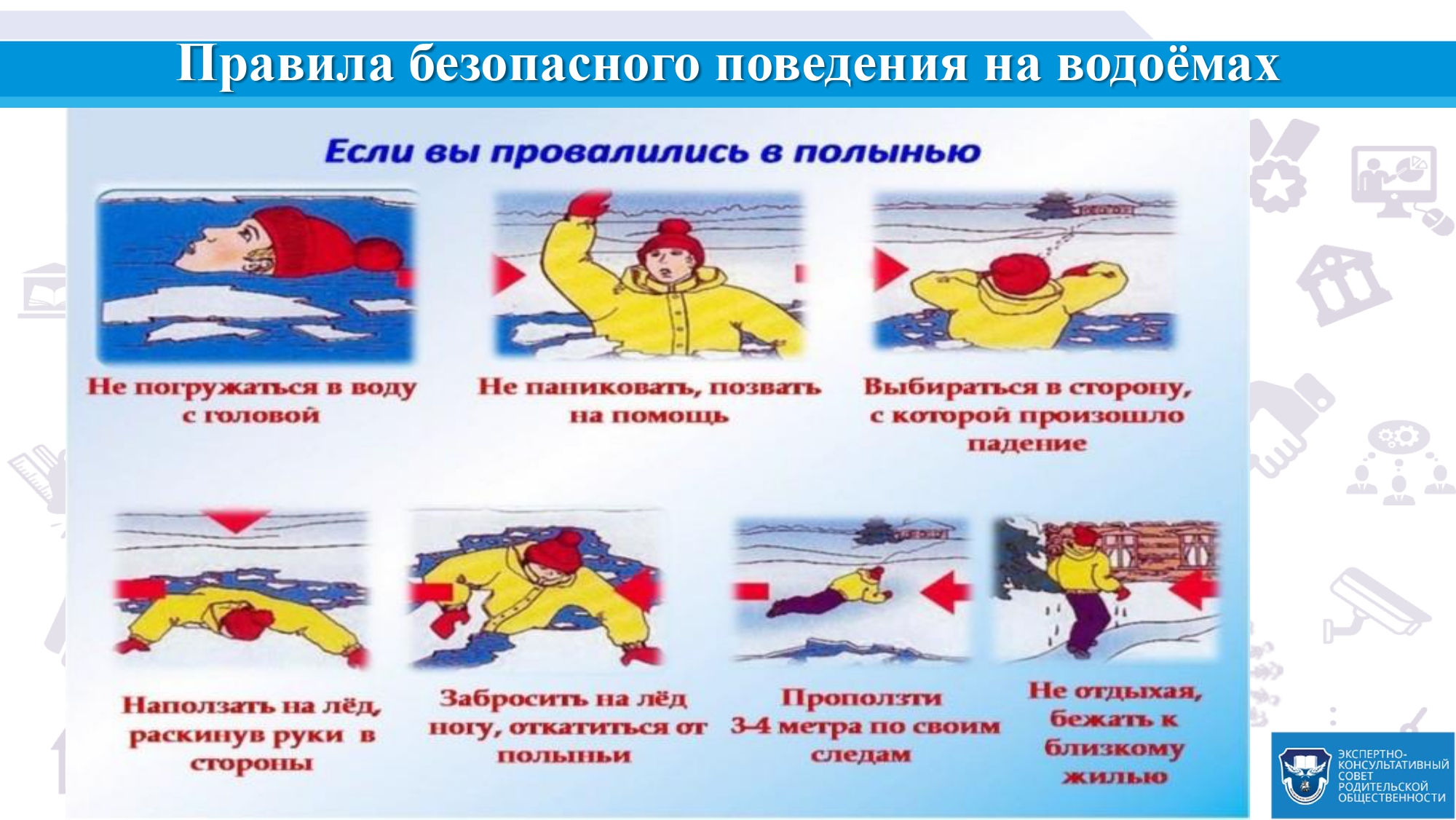 Правила безопасного поведения на водоёмах

Если вы провалились в полынью

Не погружаться в воду с головой

Не паниковать, позвать на помощь

Выбираться в сторону, с которой произошло падение

Наползать на лёд, раскинув руки в стороны

Забросить на лёд ногу, откатиться от полыньи

Проползти 3-4 метра по своим следам

Не отдыхая, бежать к близкому жилью

ЭКСПЕРТНО-КОНСУЛЬТАТИВНЫЙ СОВЕТ РОДИТЕЛЬСКОЙ ОБЩЕСТВЕННОСТИ